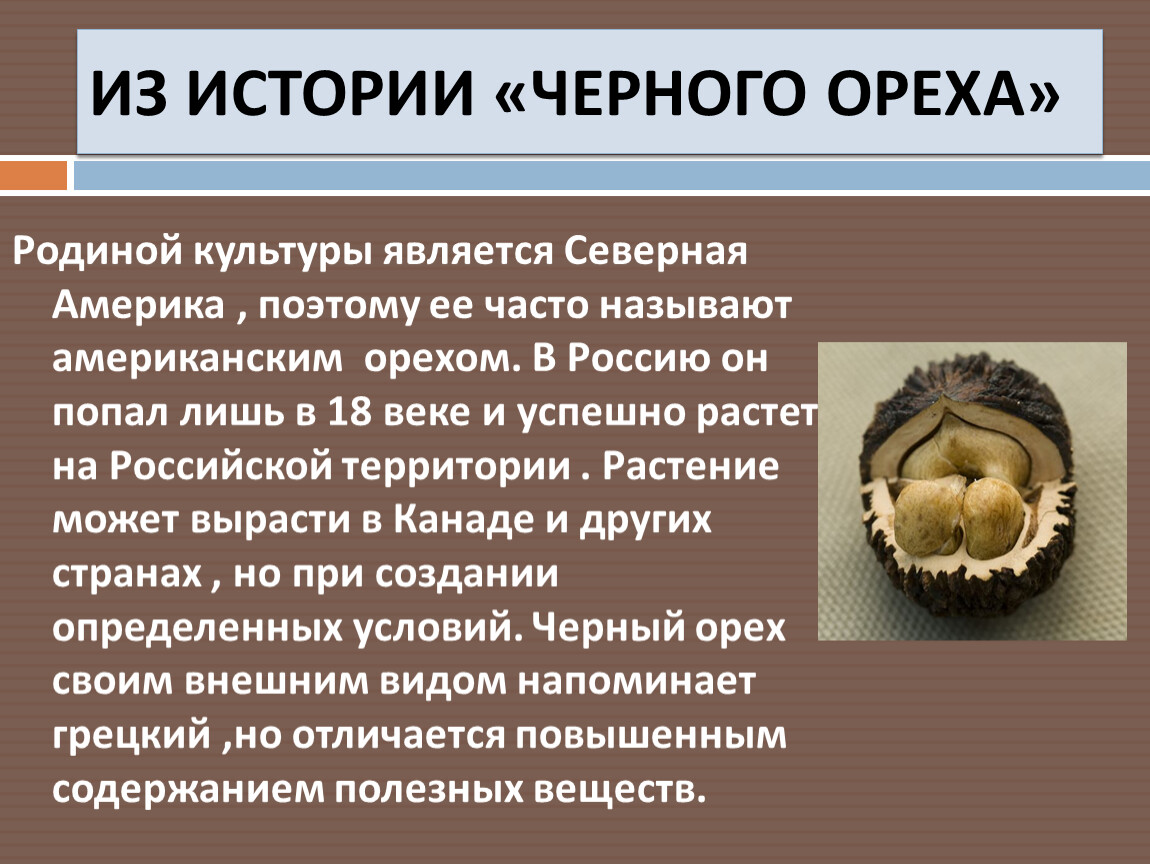 ИЗ ИСТОРИИ «ЧЕРНОГО ОРЕХА»

Родиной культуры является Северная Америка , поэтому ее часто называют американским орехом. В Россию он попал лишь в 18 веке и успешно растет на Российской территории . Растение может вырасти в Канаде и других странах , но при создании определенных условий. Черный орех своим внешним видом напоминает грецкий ,но отличается повышенным содержанием полезных веществ.